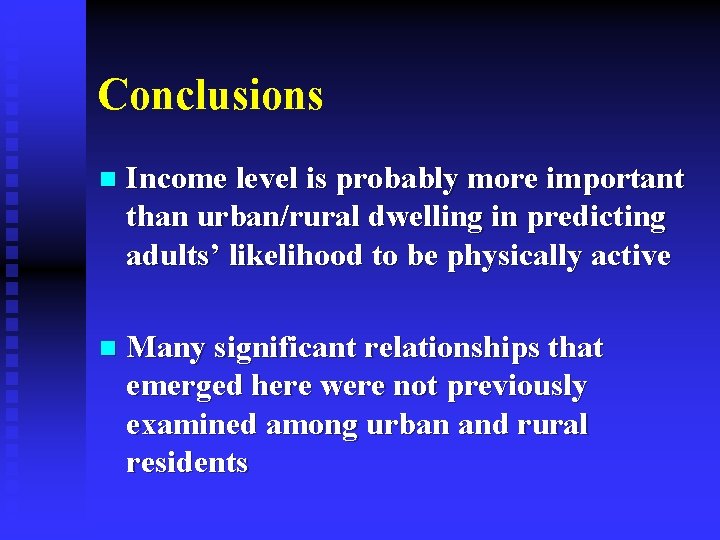 Conclusions

Income level is probably more important than urban/rural dwelling in predicting adults’ likelihood to be physically active

Many significant relationships that emerged here were not previously examined among urban and rural residents